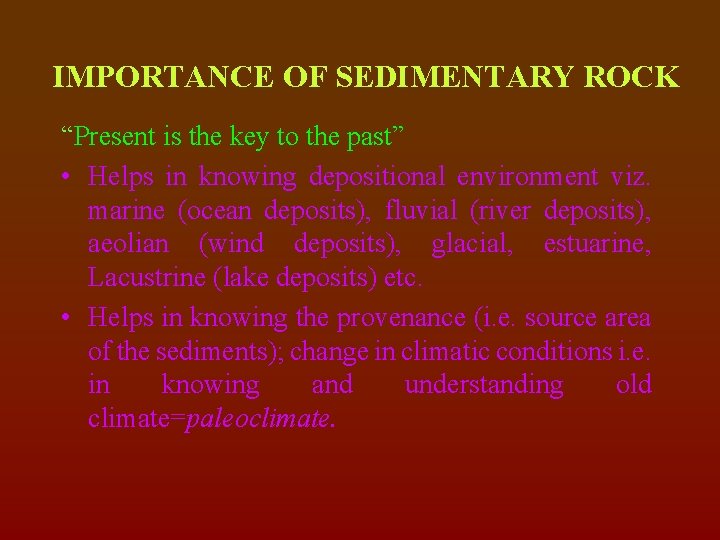 IMPORTANCE OF SEDIMENTARY ROCK

“Present is the key to the past”

• Helps in knowing depositional environment viz. marine (ocean deposits), fluvial (river deposits), aeolian (wind deposits), glacial, estuarine, Lacustrine (lake deposits) etc.

• Helps in knowing the provenance (i.e. source area of the sediments); change in climatic conditions i.e. in knowing and understanding old climate=paleoclimate.